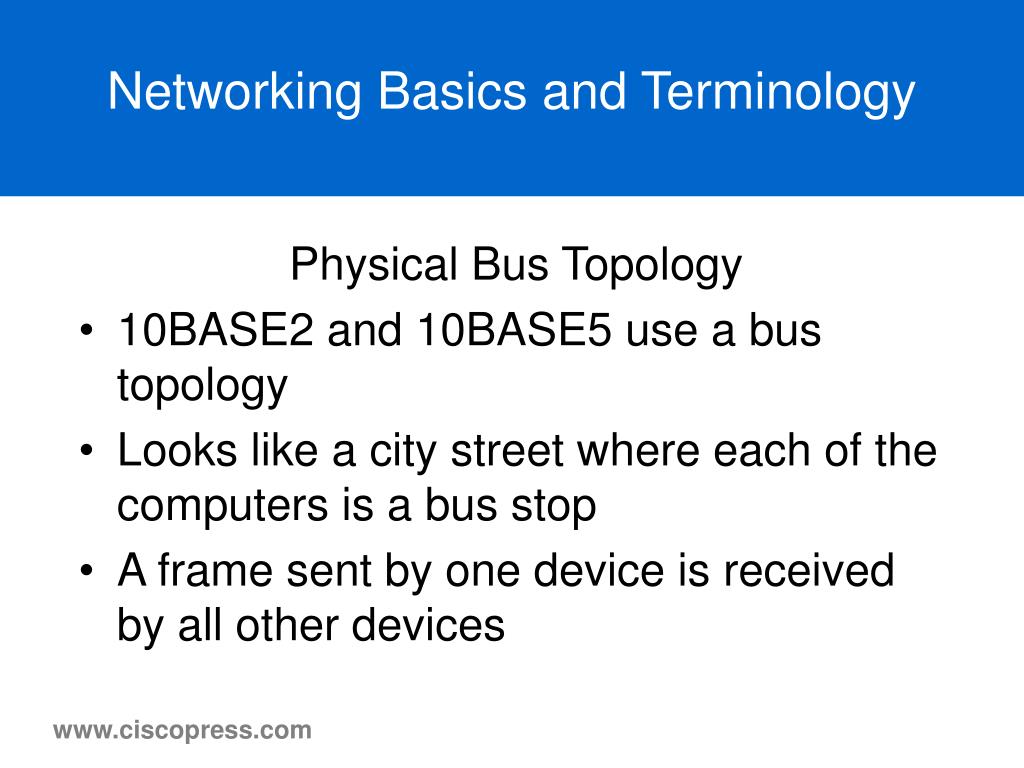 Networking Basics and Terminology

Physical Bus Topology

• 10BASE2 and 10BASE5 use a bus topology
• Looks like a city street where each of the computers is a bus stop
• A frame sent by one device is received by all other devices

www.ciscopress.com